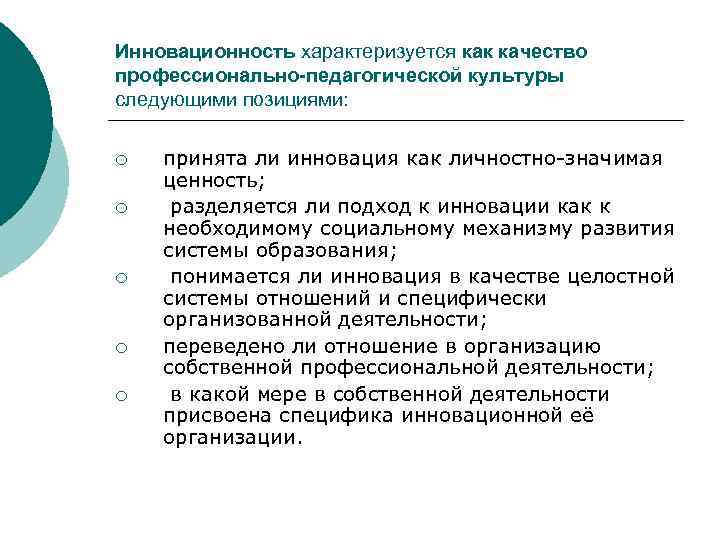 Инновационность характеризуется как качество профессионально-педагогической культуры следующими позициями:

○ принята ли инновация как личностно-значимая ценность;

○ разделяется ли подход к инновации как к необходимому социальному механизму развития системы образования;

○ понимается ли инновация в качестве целостной системы отношений и специфически организованной деятельности;

○ переведено ли отношение в организацию собственной профессиональной деятельности;

○ в какой мере в собственной деятельности присвоена специфика инновационной её организации.